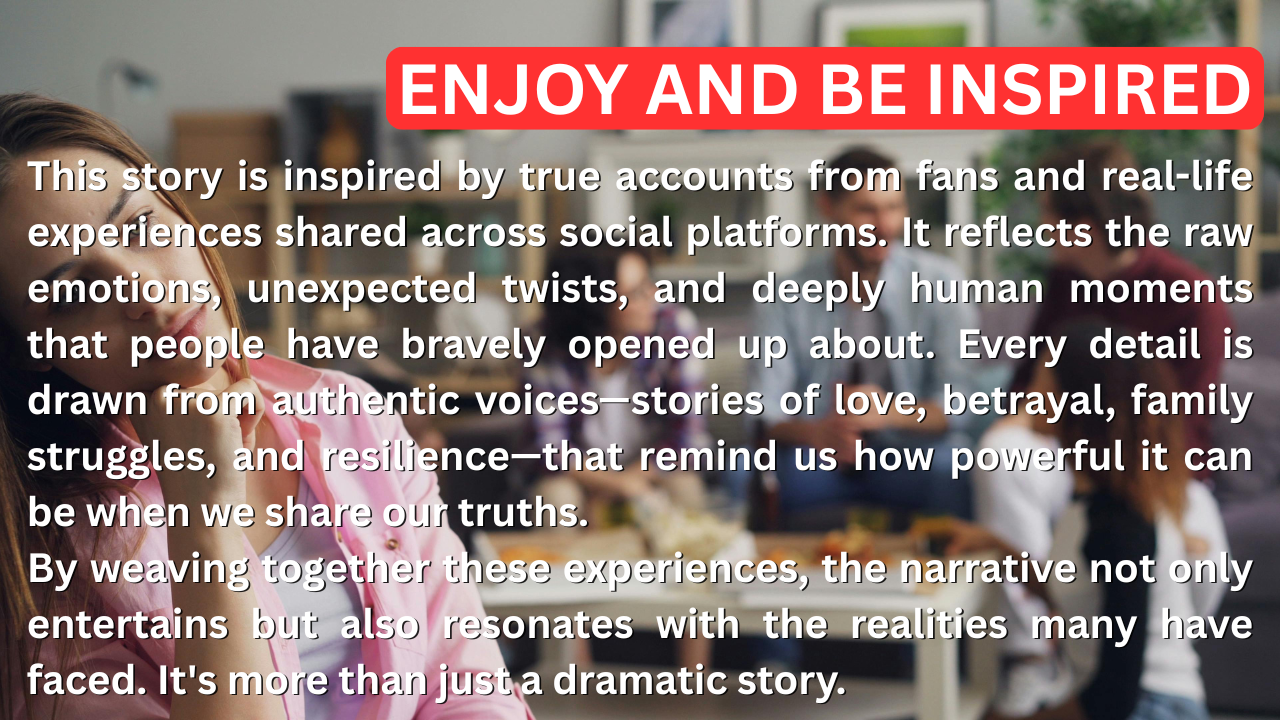 ENJOY AND BE INSPIRED

This story is inspired by true accounts from fans and real-life experiences shared across social platforms. It reflects the raw emotions, unexpected twists, and deeply human moments that people have bravely opened up about. Every detail is drawn from authentic voices—stories of love, betrayal, family struggles, and resilience—that remind us how powerful it can be when we share our truths.
By weaving together these experiences, the narrative not only entertains but also resonates with the realities many have faced. It's more than just a dramatic story.